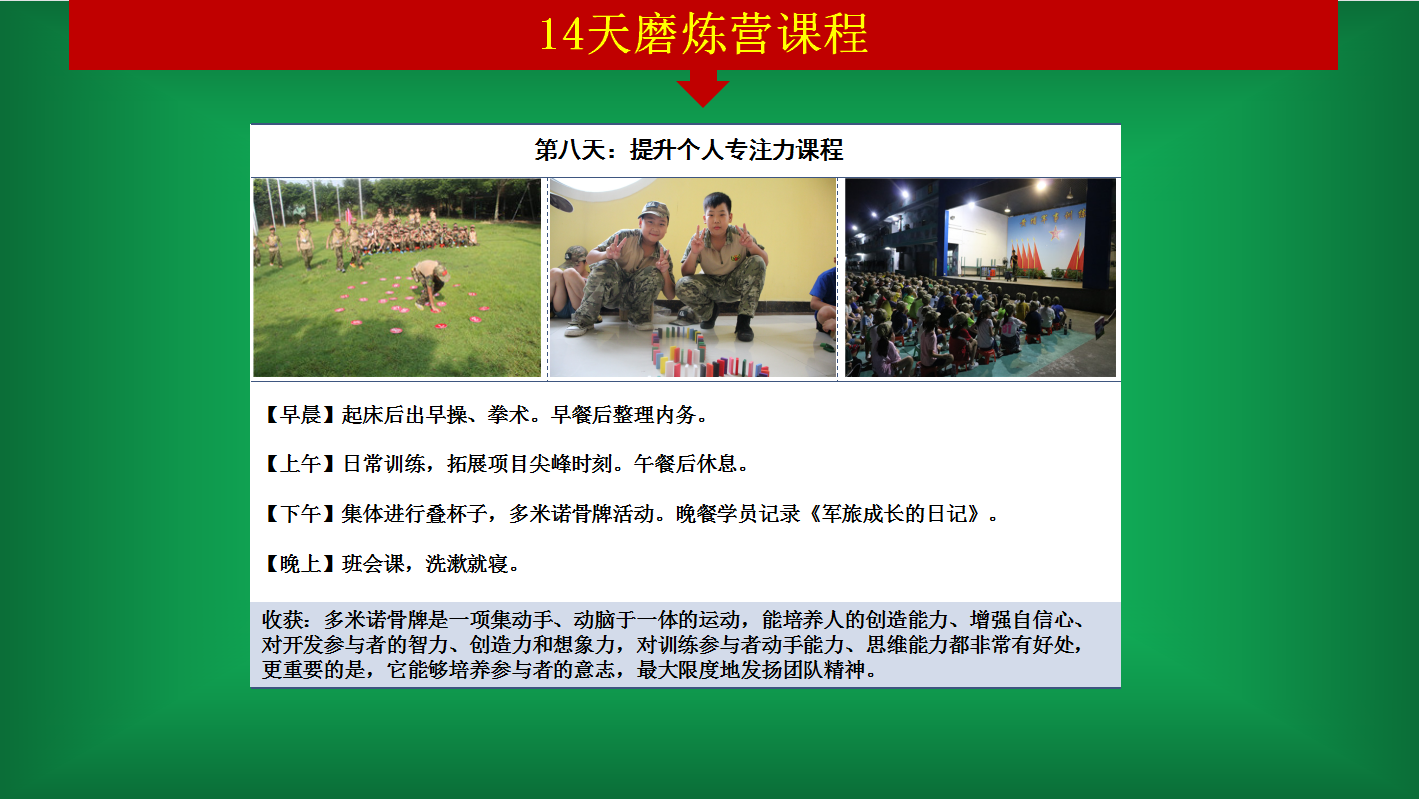 14天磨炼营课程

第八天：提升个人专注力课程

【早晨】起床后出早操、拳术。早餐后整理内务。

【上午】日常训练，拓展项目尖峰时刻。午餐后休息。

【下午】集体进行叠杯子，多米诺骨牌活动。晚餐学员记录《军旅成长的日记》。

【晚上】班会课，洗漱就寝。

收获：多米诺骨牌是一项集动手、动脑于一体的运动，能培养人的创造能力、增强自信心、对开发参与者的智力、创造力和想象力，对训练参与者动手能力、思维能力都非常有好处，更重要的是，它能够培养参与者的意志，最大限度地发扬团队精神。